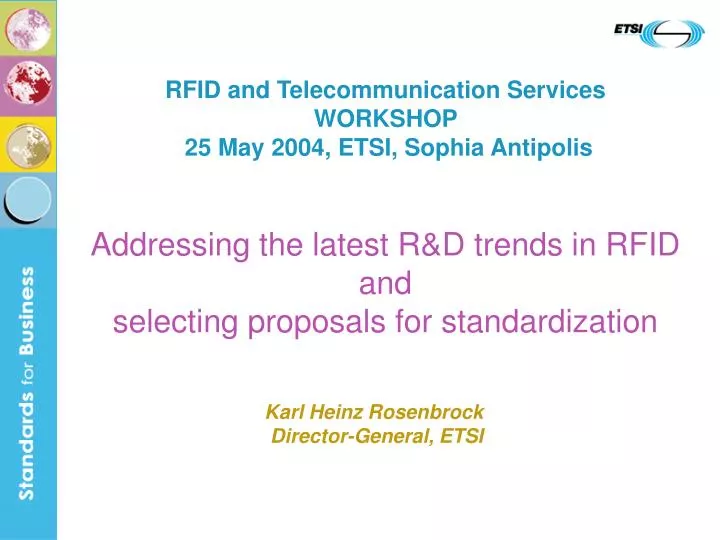 ETSI

RFID and Telecommunication Services WORKSHOP
25 May 2004, ETSI, Sophia Antipolis

Addressing the latest R&D trends in RFID
and
selecting proposals for standardization

Karl Heinz Rosenbrock
Director-General, ETSI

Standards for Business